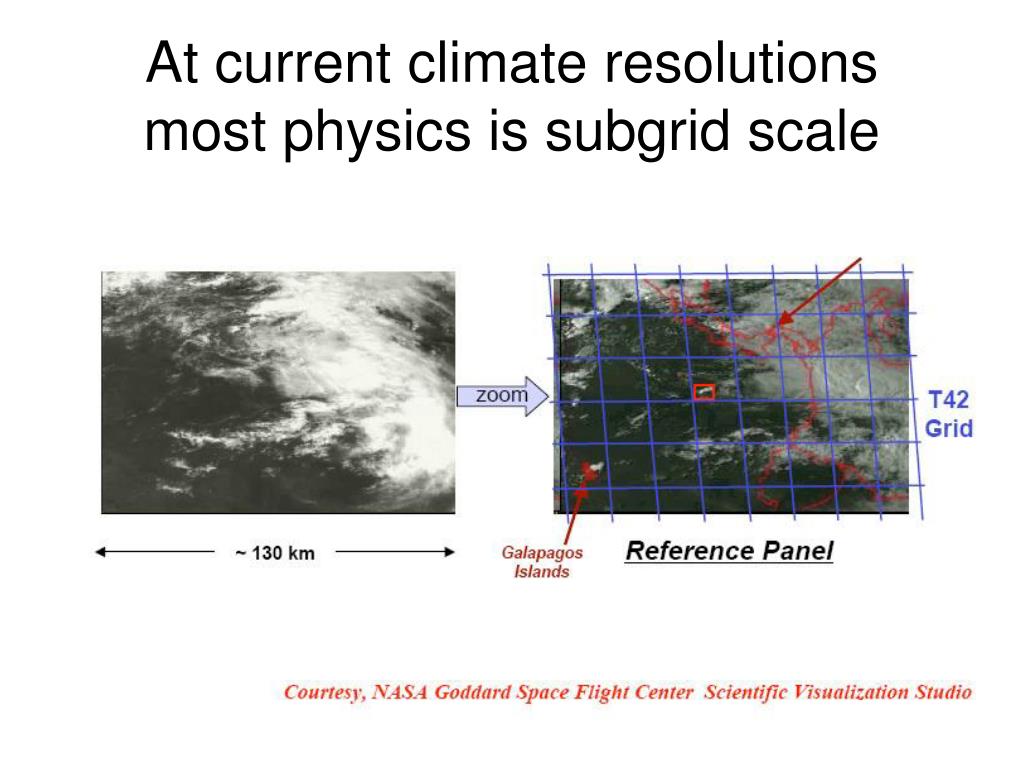 At current climate resolutions most physics is subgrid scale

zoom

T42 Grid

~ 130 km

Galapagos Islands

Reference Panel

Courtesy, NASA Goddard Space Flight Center Scientific Visualization Studio